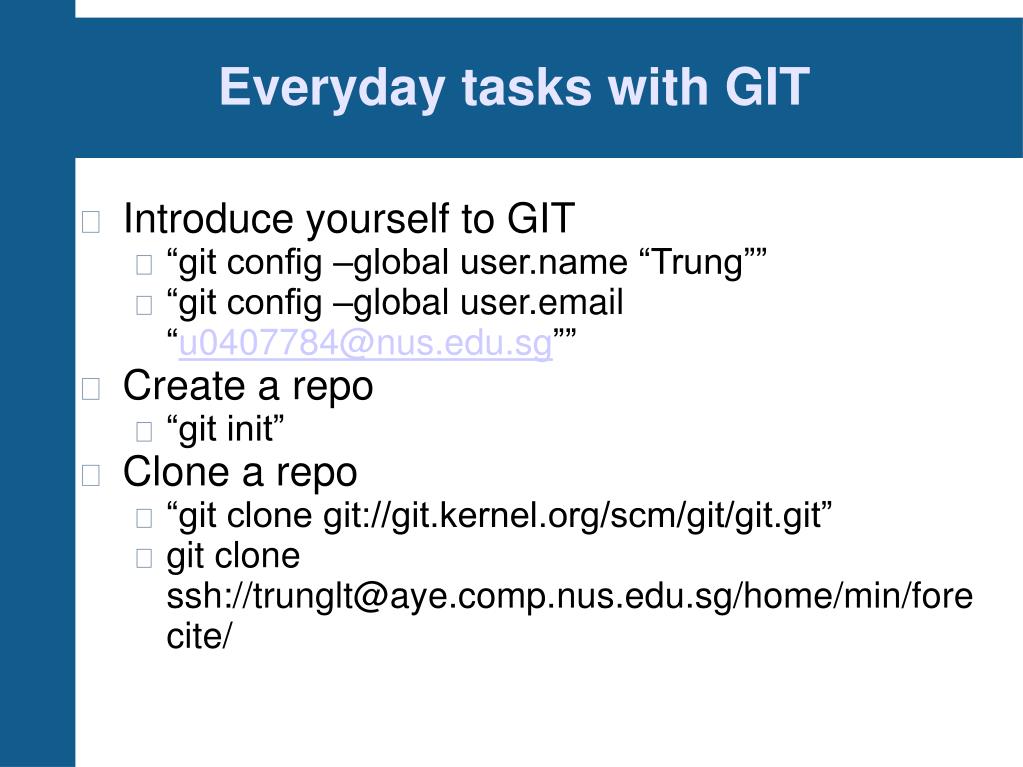 Everyday tasks with GIT

Introduce yourself to GIT
“git config –global user.name “Trung””
“git config –global user.email “u0407784@nus.edu.sg””

Create a repo
“git init”

Clone a repo
“git clone git://git.kernel.org/scm/git/git.git”
git clone ssh://trunglt@aye.comp.nus.edu.sg/home/min/forecite/